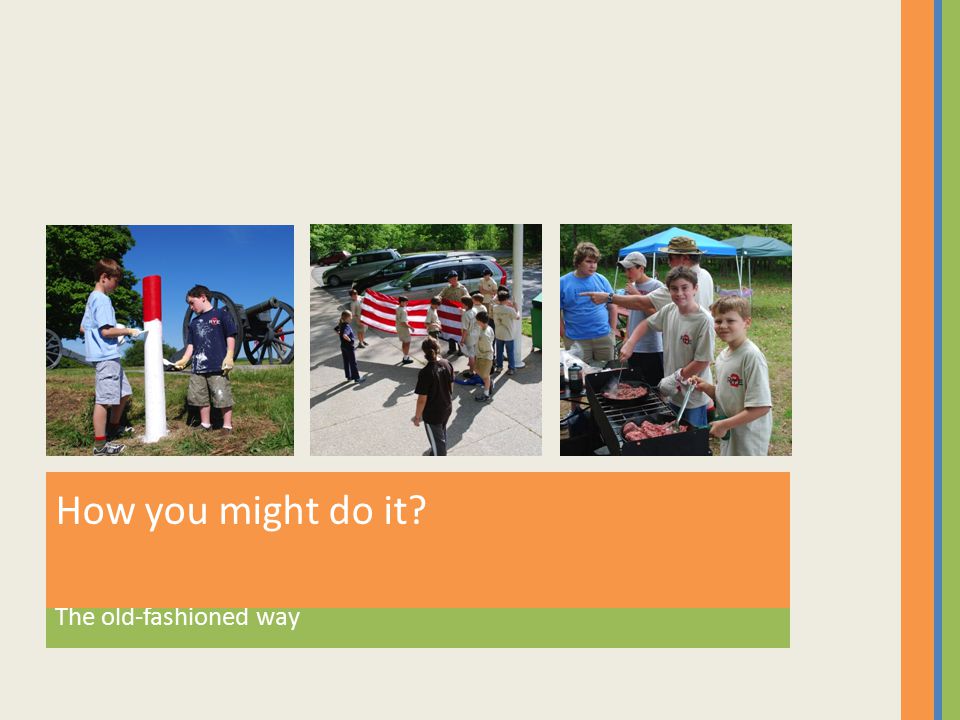 How you might do it?

The old-fashioned way